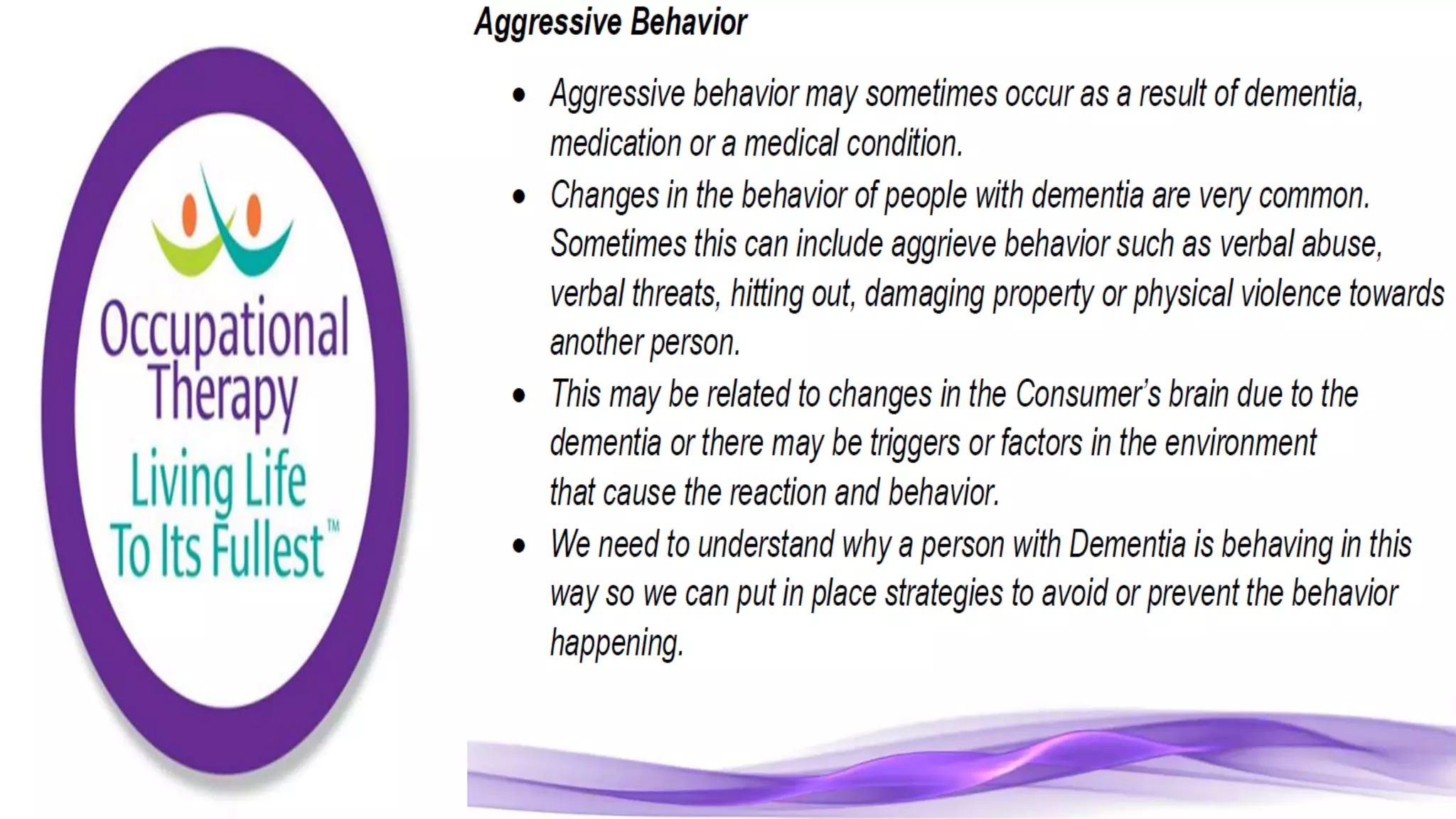 Occupational Therapy
Living Life To Its Fullest™

Aggressive Behavior

• Aggressive behavior may sometimes occur as a result of dementia, medication or a medical condition.
• Changes in the behavior of people with dementia are very common. Sometimes this can include aggrieve behavior such as verbal abuse, verbal threats, hitting out, damaging property or physical violence towards another person.
• This may be related to changes in the Consumer's brain due to the dementia or there may be triggers or factors in the environment that cause the reaction and behavior.
• We need to understand why a person with Dementia is behaving in this way so we can put in place strategies to avoid or prevent the behavior happening.